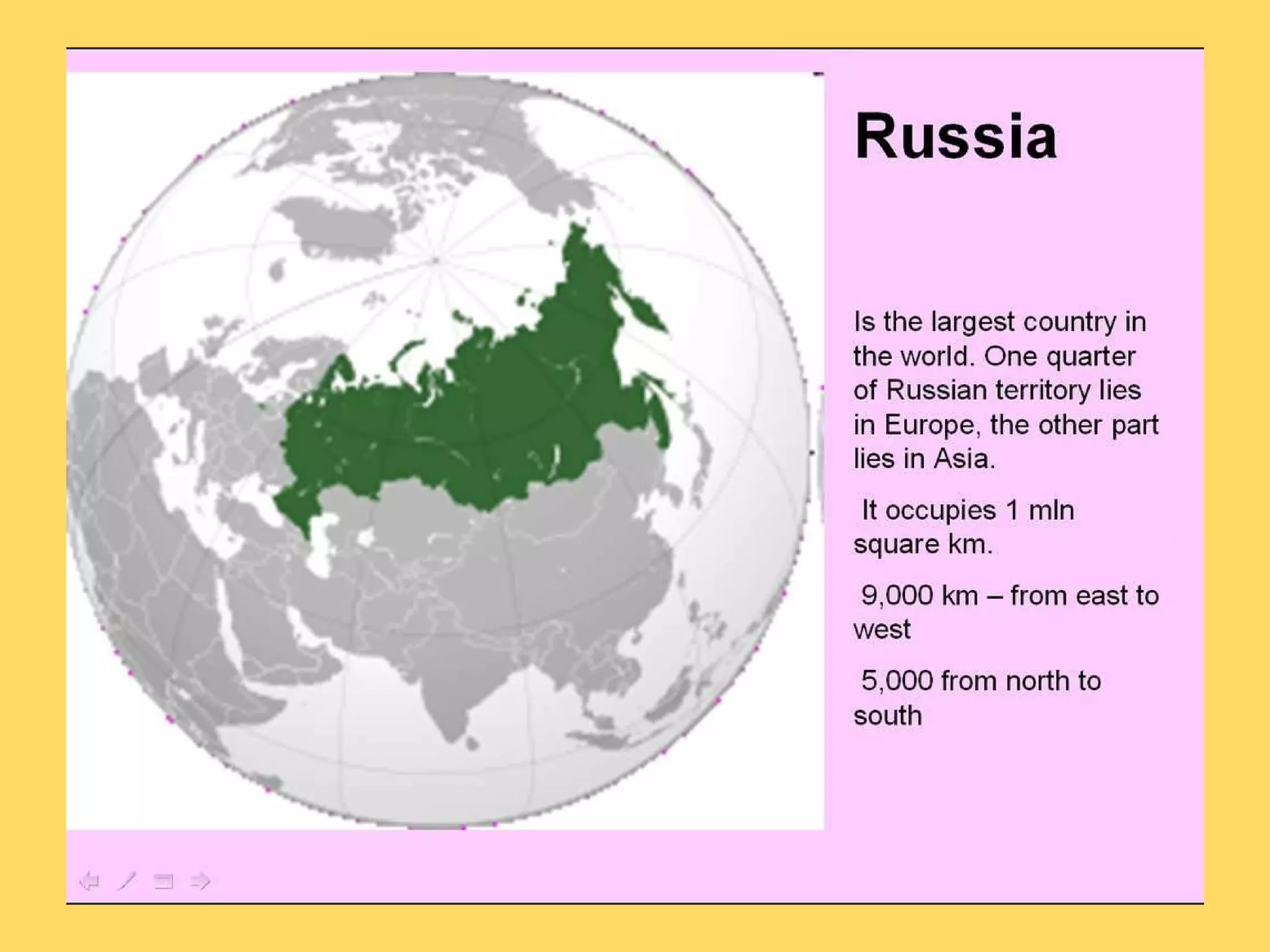 Russia

Is the largest country in the world. One quarter of Russian territory lies in Europe, the other part lies in Asia.

It occupies 1 mln square km.

9,000 km – from east to west

5,000 from north to south